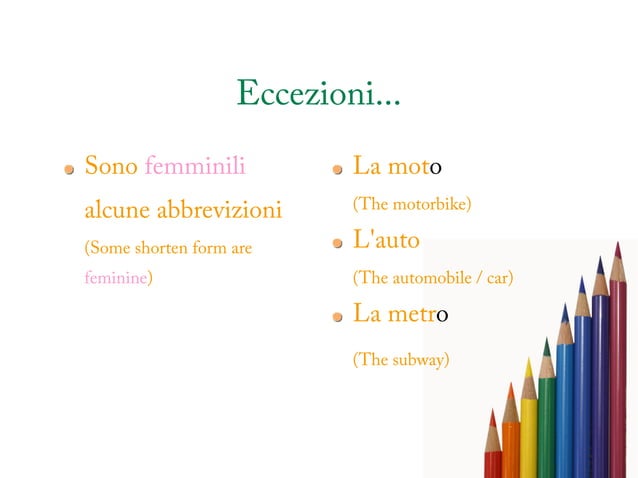 Eccezioni...

- Sono femminili alcune abbrevizioni (Some shorten form are feminine)

- La moto (The motorbike)
- L'auto (The automobile / car)
- La metro (The subway)